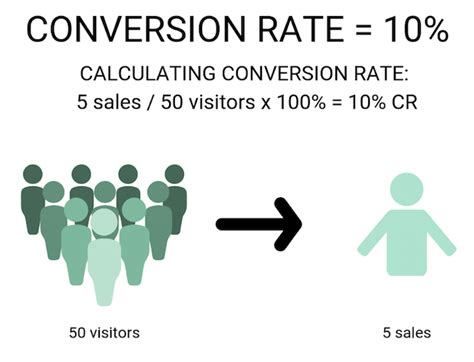 CONVERSION RATE = 10%

CALCULATING CONVERSION RATE:
5 sales / 50 visitors x 100% = 10% CR

50 visitors

5 sales